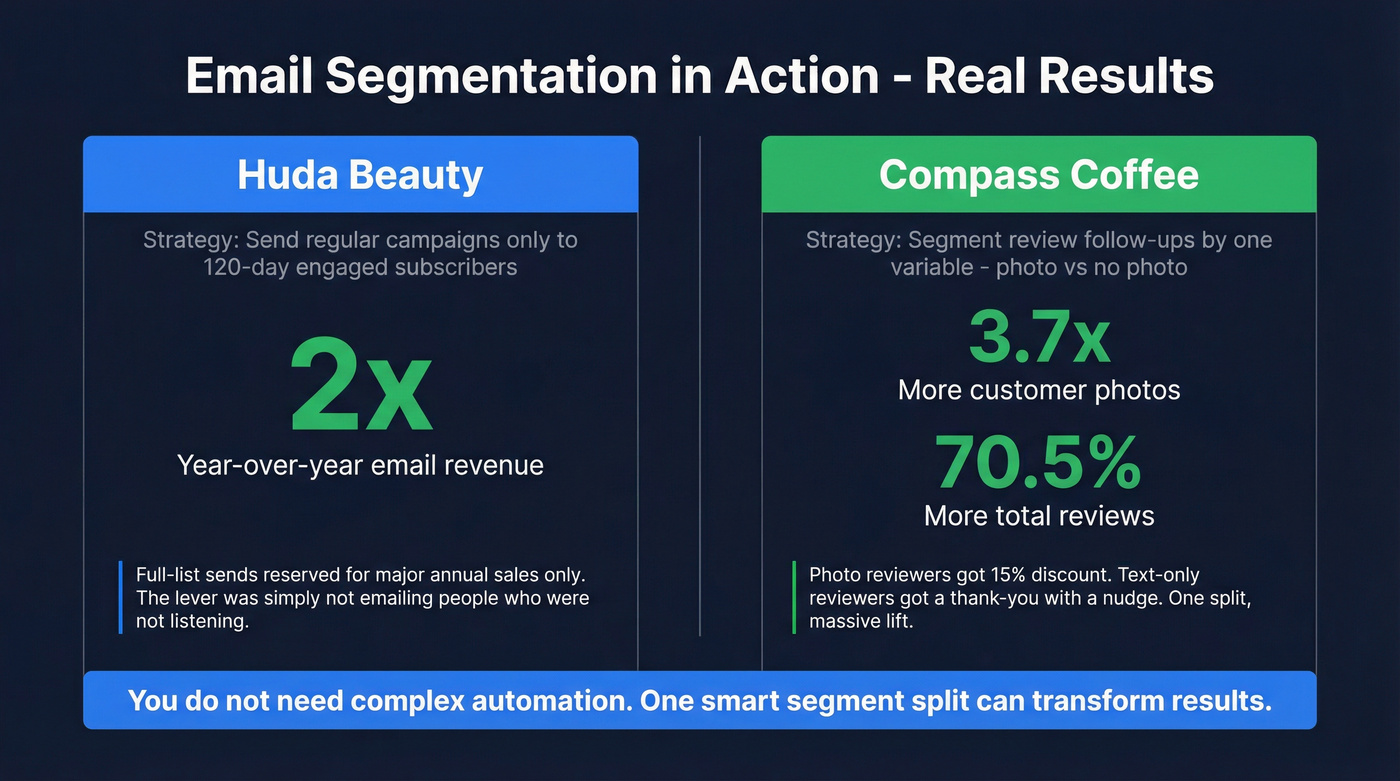 Email Segmentation in Action - Real Results

Huda Beauty

Strategy: Send regular campaigns only to 120-day engaged subscribers

2x

Year-over-year email revenue

Full-list sends reserved for major annual sales only. The lever was simply not emailing people who were not listening.

Compass Coffee

Strategy: Segment review follow-ups by one variable - photo vs no photo

3.7x

More customer photos

70.5%

More total reviews

Photo reviewers got 15% discount. Text-only reviewers got a thank-you with a nudge. One split, massive lift.

You do not need complex automation. One smart segment split can transform results.